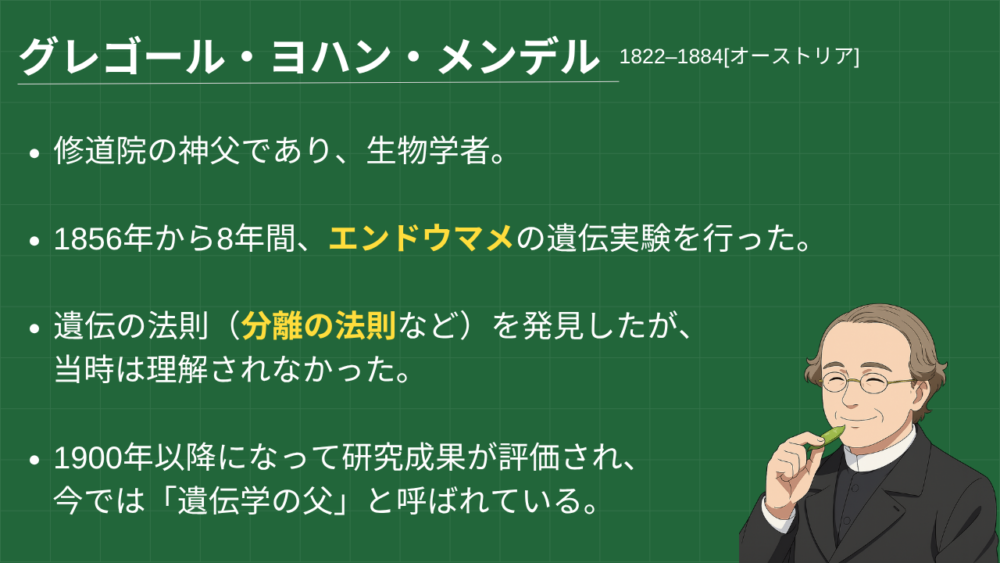 グレゴール・ヨハン・メンデル 1822–1884[オーストリア]

• 修道院の神父であり、生物学者。

• 1856年から8年間、エンドウマメの遺伝実験を行った。

• 遺伝の法則（分離の法則など）を発見したが、当時は理解されなかった。

• 1900年以降になって研究成果が評価され、今では「遺伝学の父」と呼ばれている。